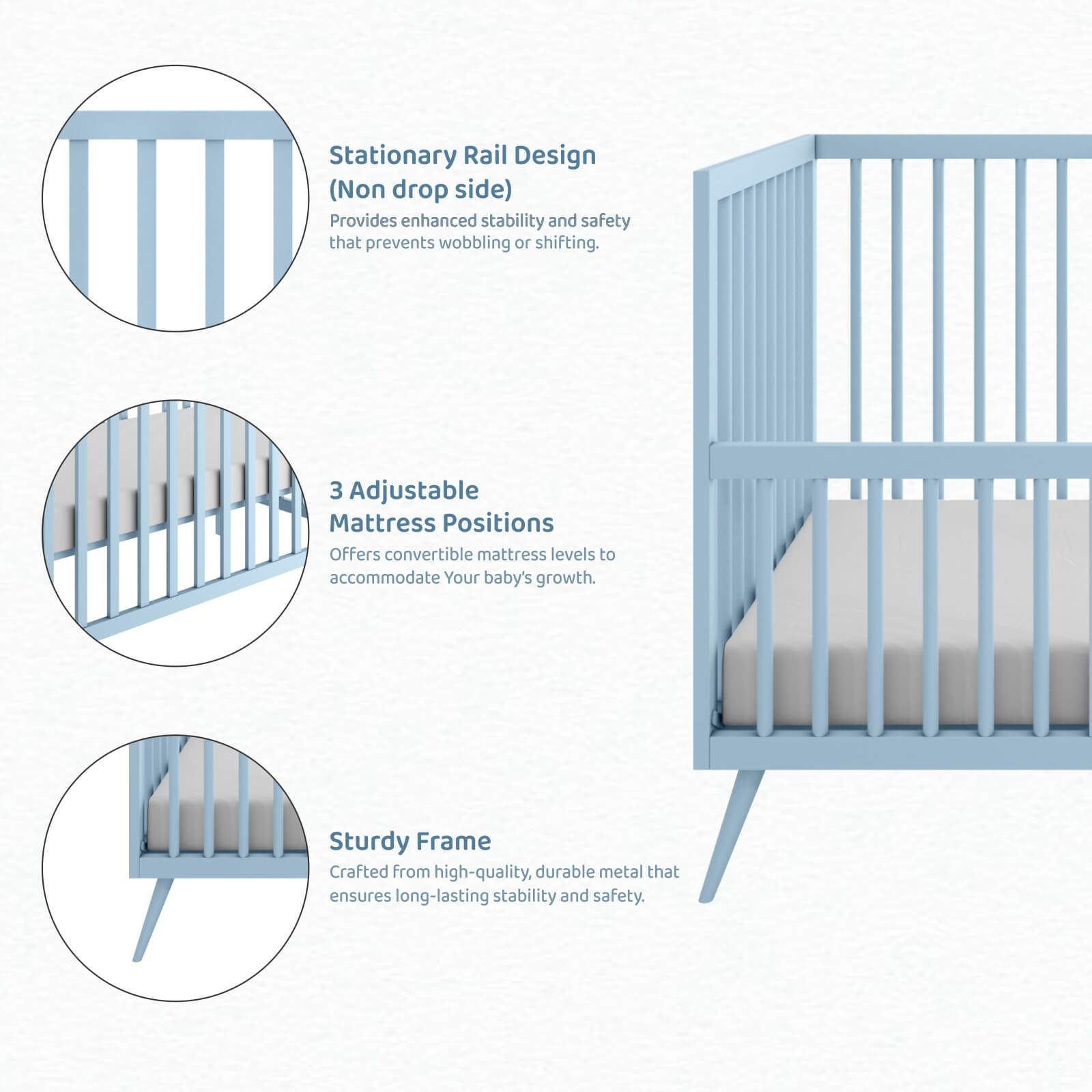 Stationary Rail Design
(Non drop side)

Provides enhanced stability and safety that prevents wobbling or shifting.

3 Adjustable
Mattress Positions

Offers convertible mattress levels to accommodate Your baby's growth.

Sturdy Frame

Crafted from high-quality, durable metal that ensures long-lasting stability and safety.